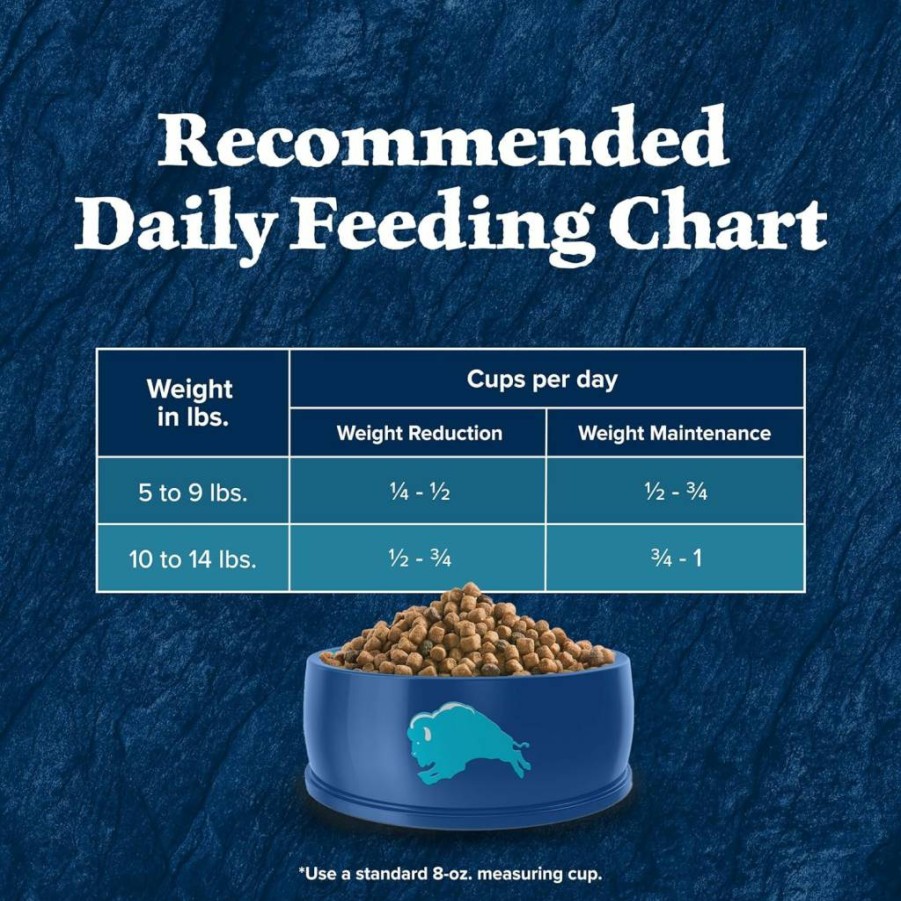 Recommended Daily Feeding Chart

| Weight in lbs. | Cups per day | |
|---|---|---|
| | Weight Reduction | Weight Maintenance |
| 5 to 9 lbs. | ¼ - ½ | ½ - ¾ |
| 10 to 14 lbs. | ½ - ¾ | ¾ - 1 |

*Use a standard 8-oz. measuring cup.